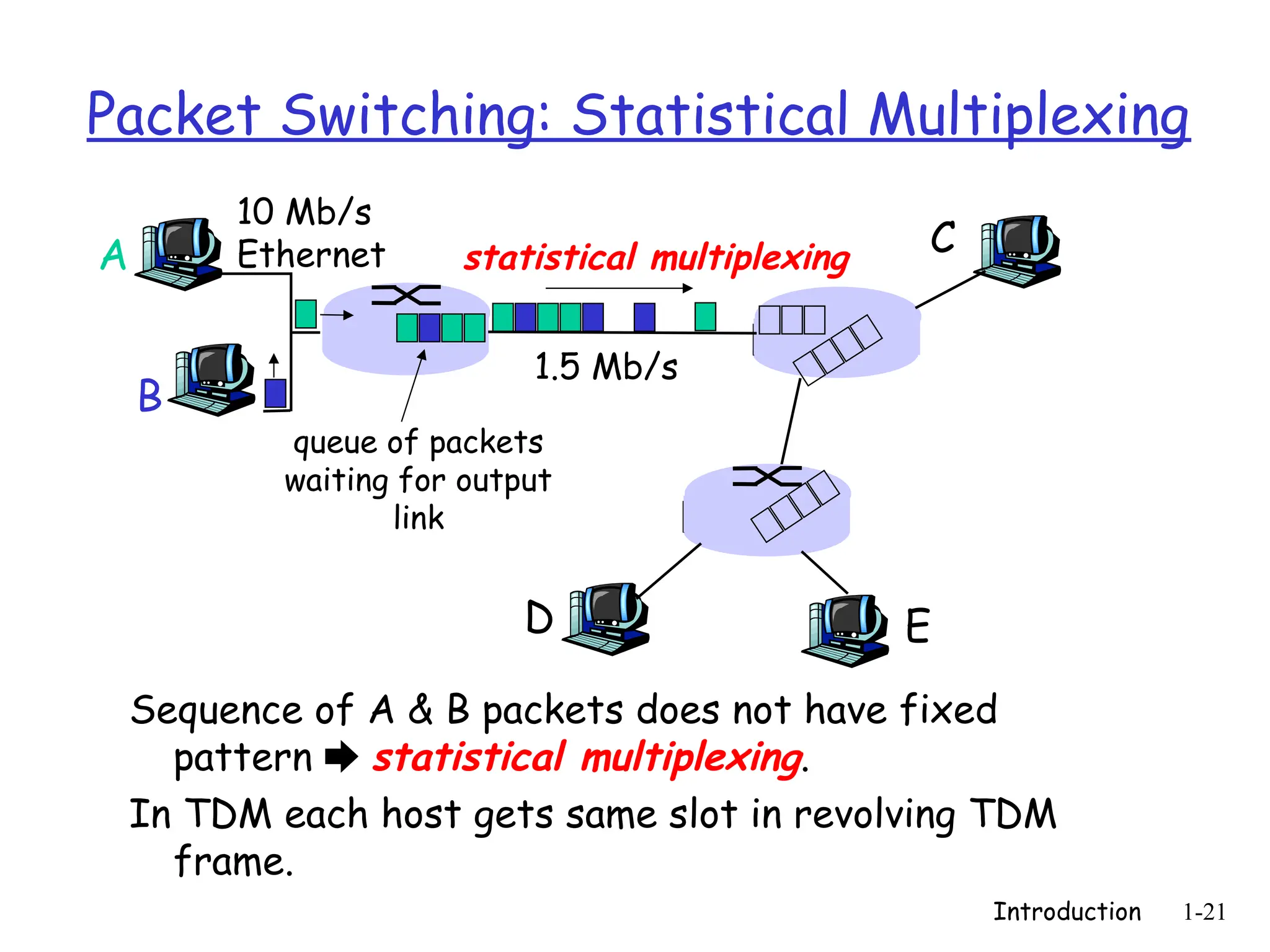 Packet Switching: Statistical Multiplexing

A

10 Mb/s
Ethernet

statistical multiplexing

C

B

1.5 Mb/s

queue of packets waiting for output link

D

E

Sequence of A & B packets does not have fixed pattern ➡ statistical multiplexing.

In TDM each host gets same slot in revolving TDM frame.

Introduction 1-21